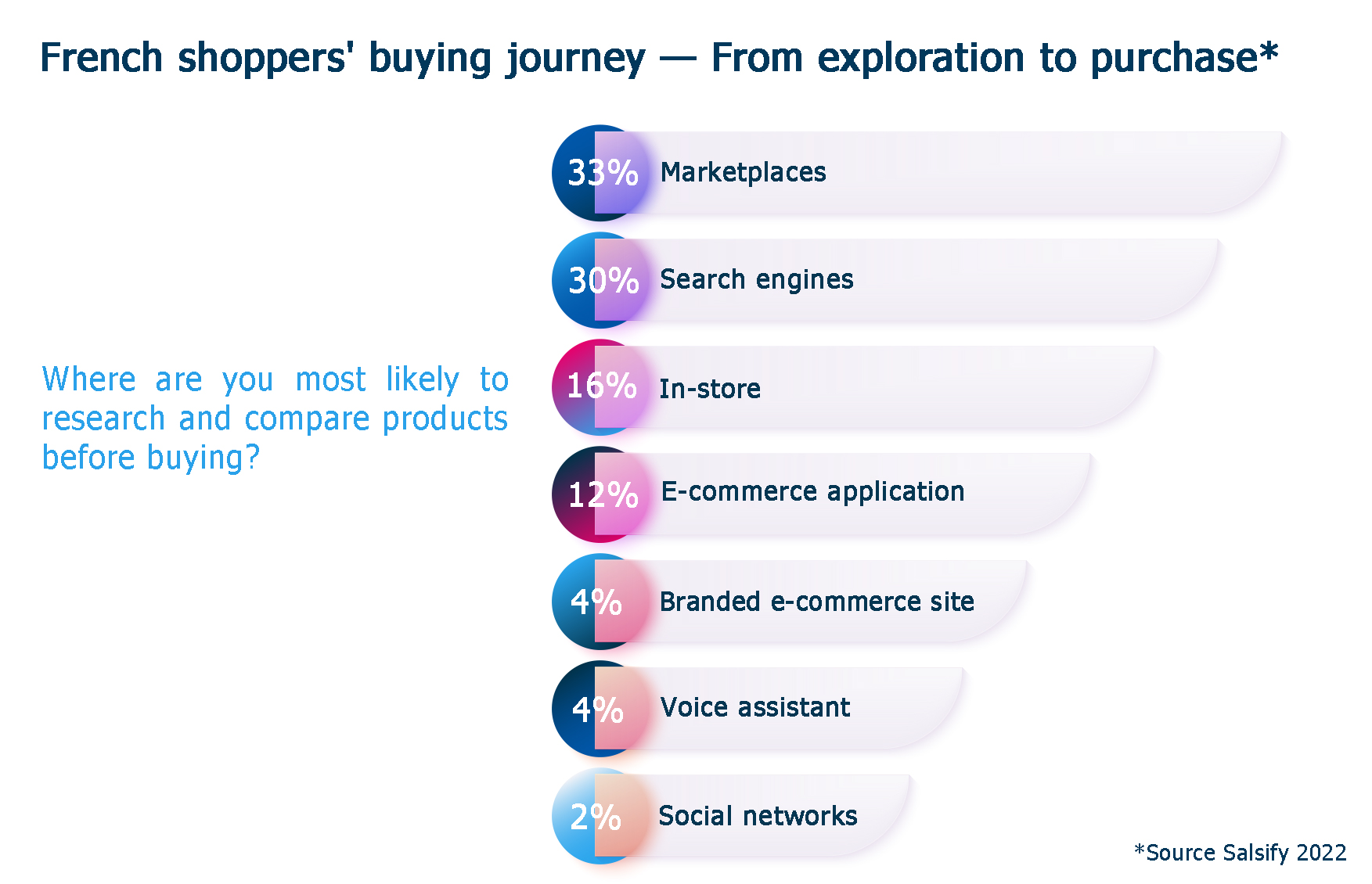 French shoppers' buying journey — From exploration to purchase*

Where are you most likely to research and compare products before buying?

33% Marketplaces

30% Search engines

16% In-store

12% E-commerce application

4% Branded e-commerce site

4% Voice assistant

2% Social networks

*Source Salsify 2022